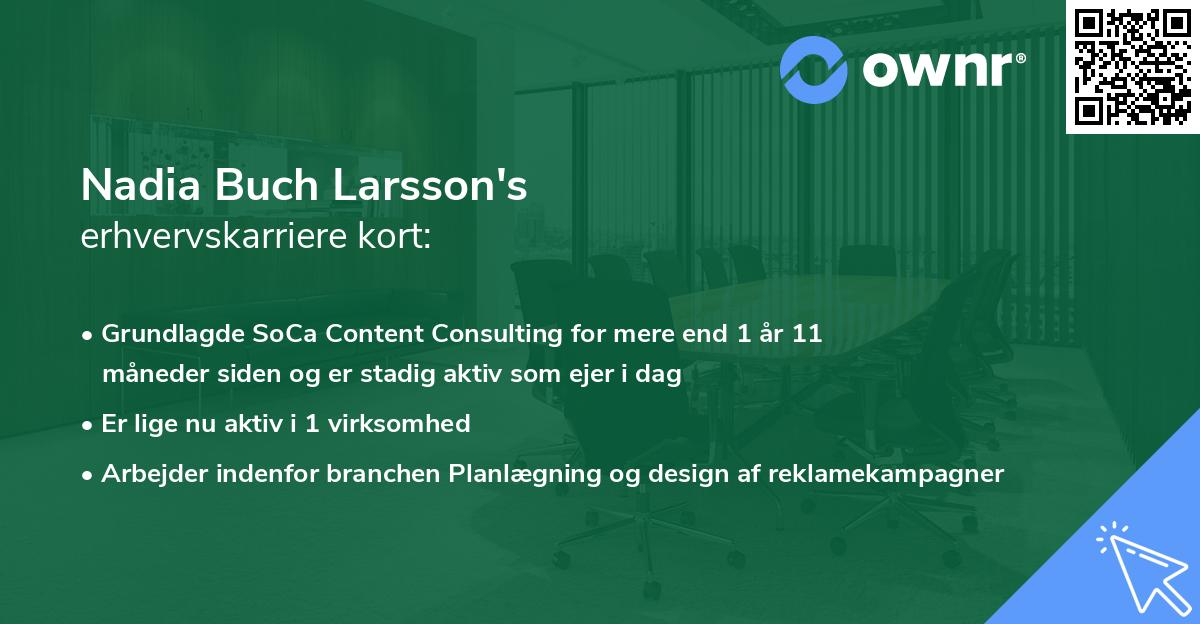 ownr®

Nadia Buch Larsson's
erhvervskarriere kort:

• Grundlagde SoCa Content Consulting for mere end 1 år 11 måneder siden og er stadig aktiv som ejer i dag
• Er lige nu aktiv i 1 virksomhed
• Arbejder indenfor branchen Planlægning og design af reklamekampagner